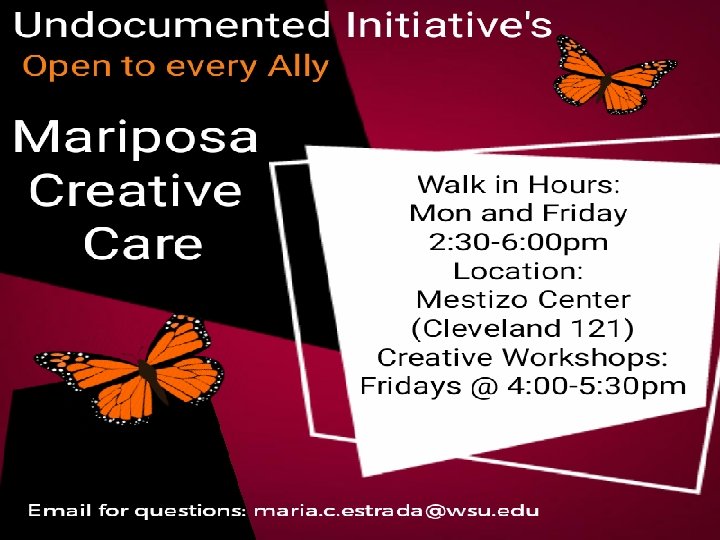 Undocumented Initiative's
Open to every Ally

Mariposa Creative Care

Walk in Hours:
Mon and Friday
2:30-6:00pm
Location:
Mestizo Center
(Cleveland 121)
Creative Workshops:
Fridays @ 4:00-5:30pm

Email for questions: maria.c.estrada@wsu.edu